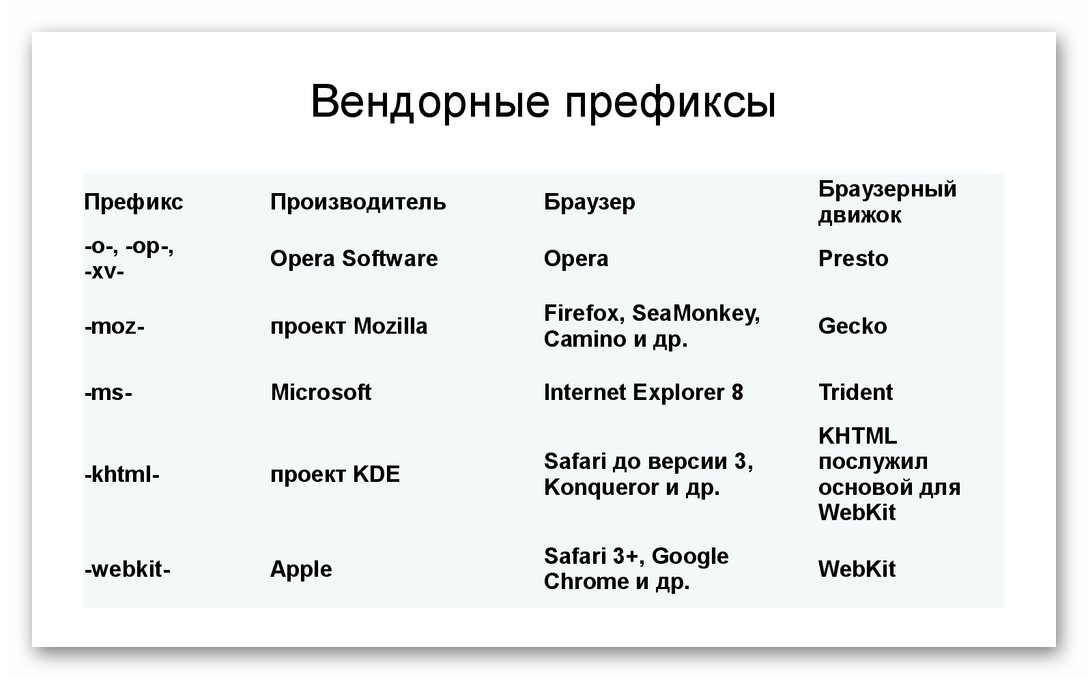 Вендорные префиксы

| Префикс | Производитель | Браузер | Браузерный движок |
|---|---|---|---|
| -o-, -op-, -xv- | Opera Software | Opera | Presto |
| -moz- | проект Mozilla | Firefox, SeaMonkey, Camino и др. | Gecko |
| -ms- | Microsoft | Internet Explorer 8 | Trident |
| -khtml- | проект KDE | Safari до версии 3, Konqueror и др. | KHTML послужил основой для WebKit |
| -webkit- | Apple | Safari 3+, Google Chrome и др. | WebKit |